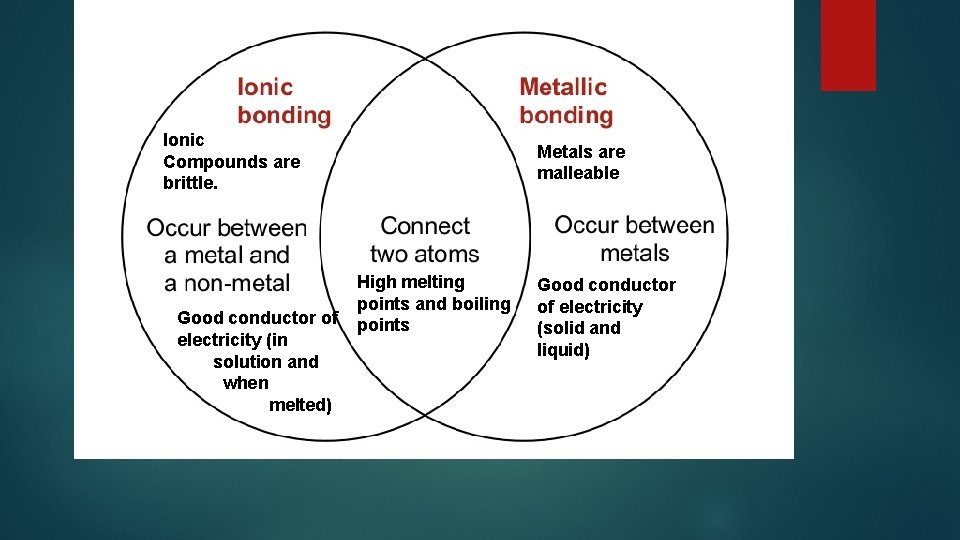 Ionic bonding

Ionic Compounds are brittle.

Occur between a metal and a non-metal

Good conductor of electricity (in solution and when melted)

Connect two atoms

High melting points and boiling points

Metallic bonding

Metals are malleable

Occur between metals

Good conductor of electricity (solid and liquid)